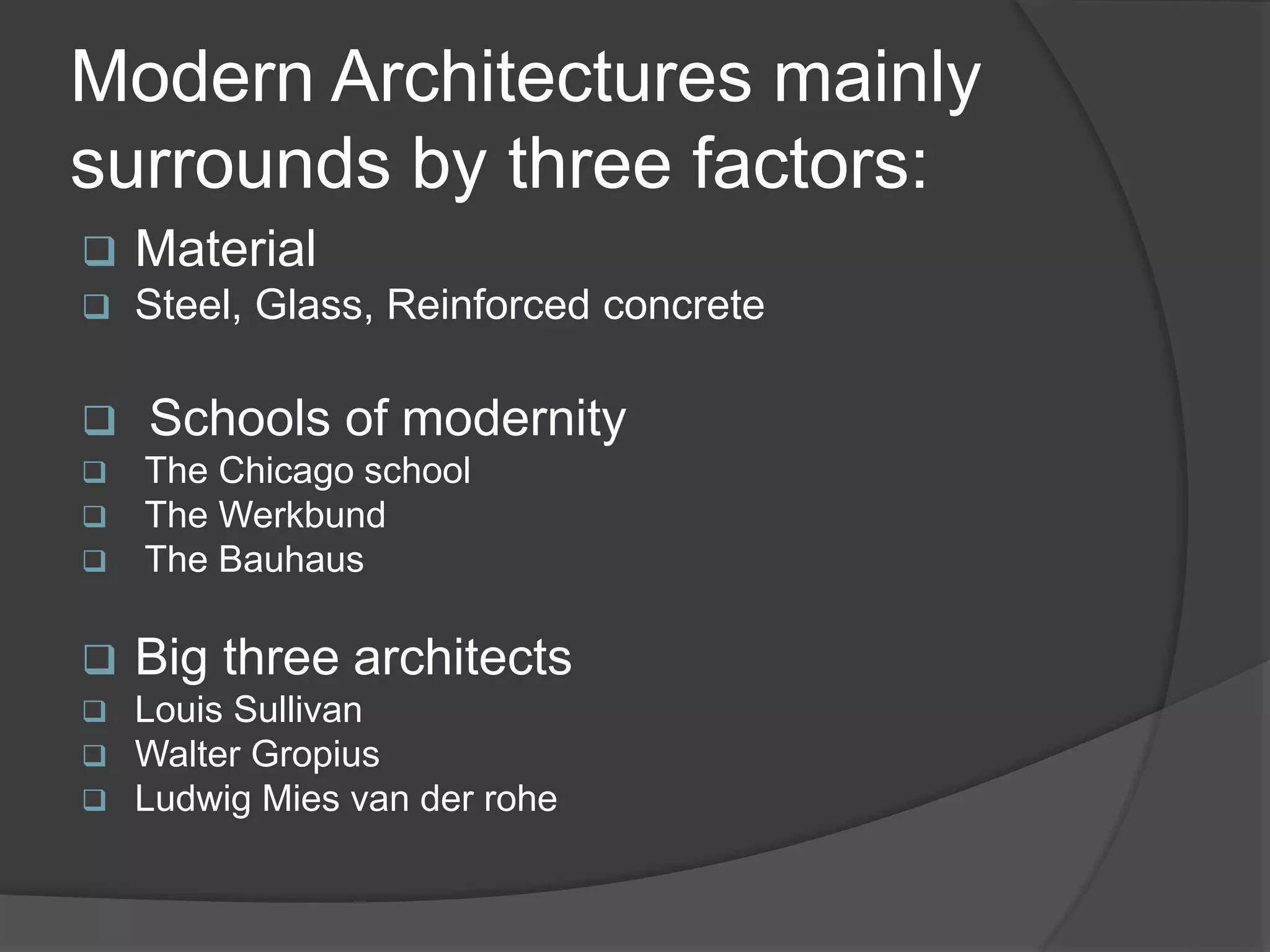 Modern Architectures mainly surrounds by three factors:

❑ Material
❑ Steel, Glass, Reinforced concrete

❑ Schools of modernity
❑ The Chicago school
❑ The Werkbund
❑ The Bauhaus

❑ Big three architects
❑ Louis Sullivan
❑ Walter Gropius
❑ Ludwig Mies van der rohe